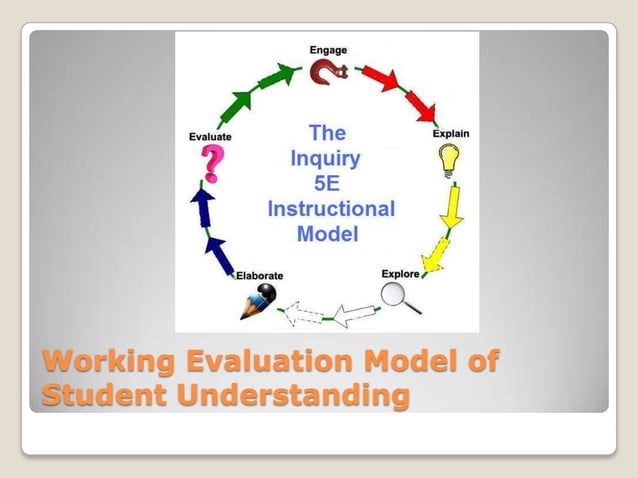 Engage

Explain

Explore

Elaborate

Evaluate

The Inquiry 5E Instructional Model

Working Evaluation Model of Student Understanding